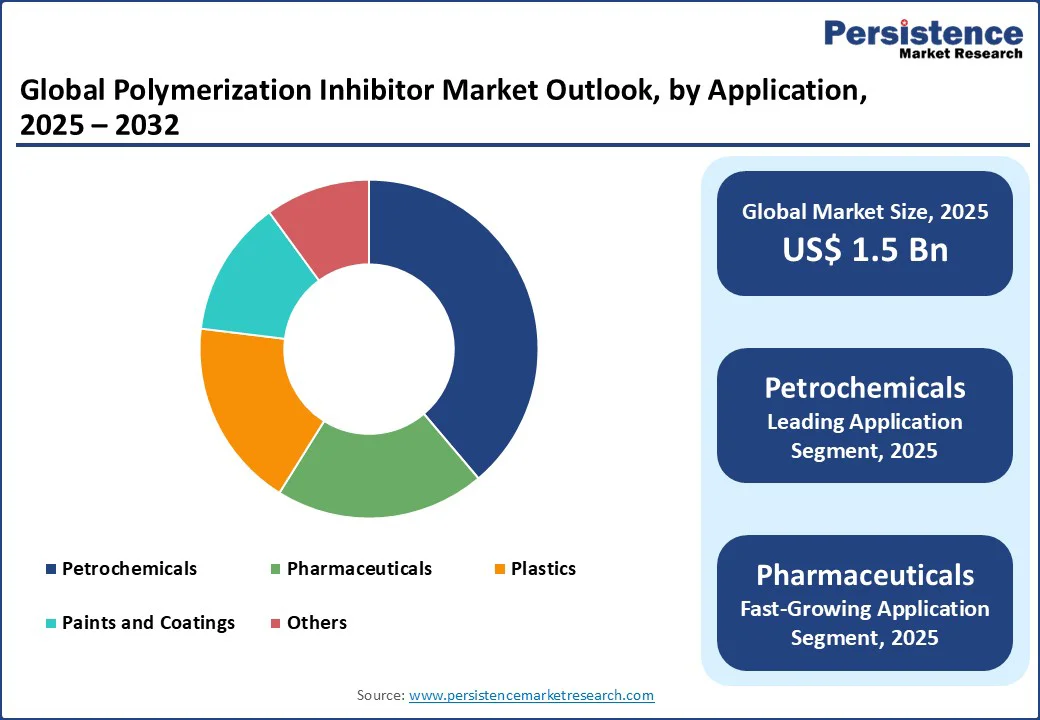 Persistence
Market Research

Global Polymerization Inhibitor Market Outlook, by Application, 2025 – 2032

Petrochemicals
Pharmaceuticals
Plastics
Paints and Coatings
Others

Global Market Size, 2025
US$ 1.5 Bn

Petrochemicals
Leading Application Segment, 2025

Pharmaceuticals
Fast-Growing Application Segment, 2025

Source: www.persistencemarketresearch.com